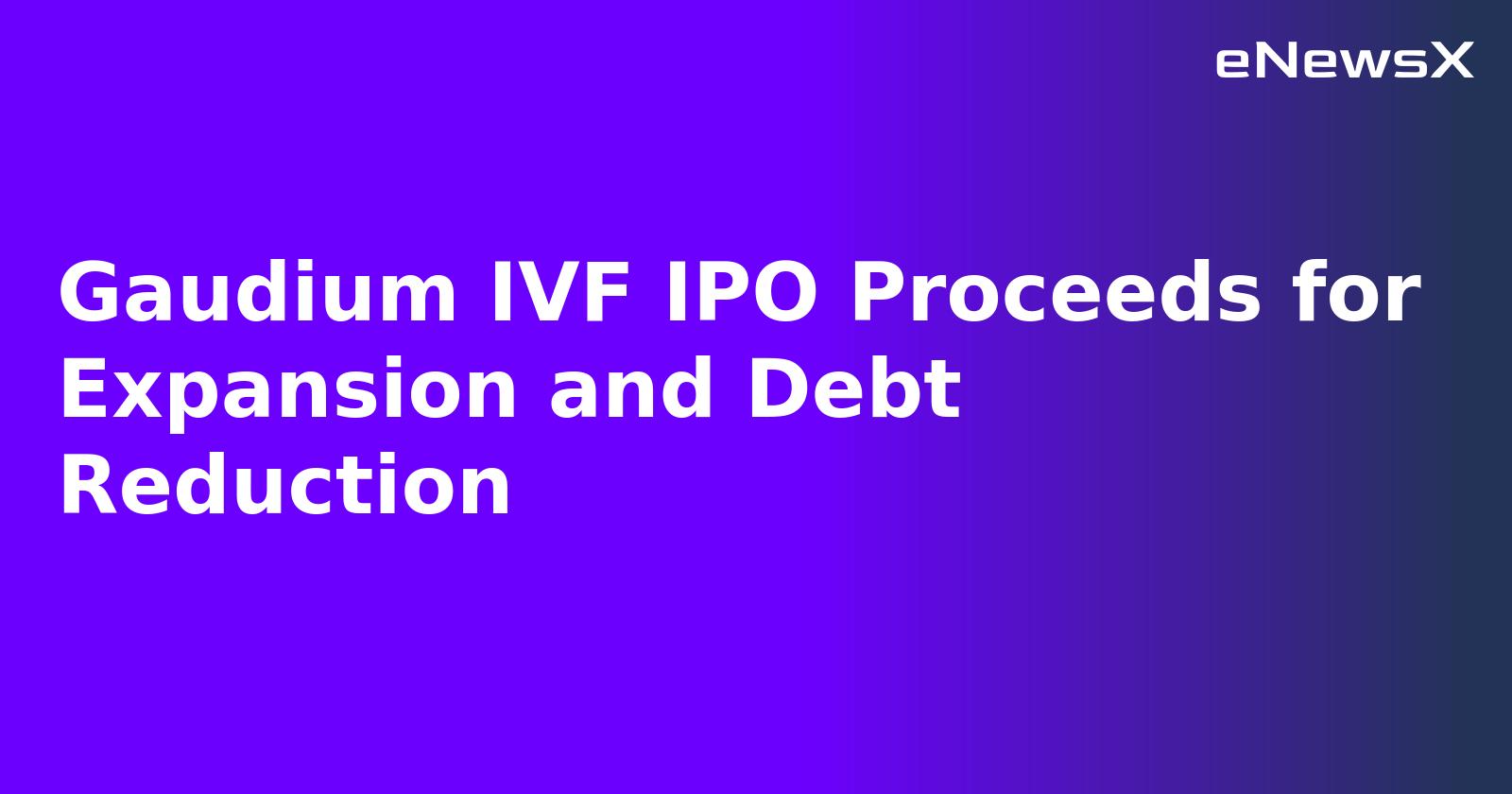 eNewsX

Gaudium IVF IPO Proceeds for Expansion and Debt Reduction